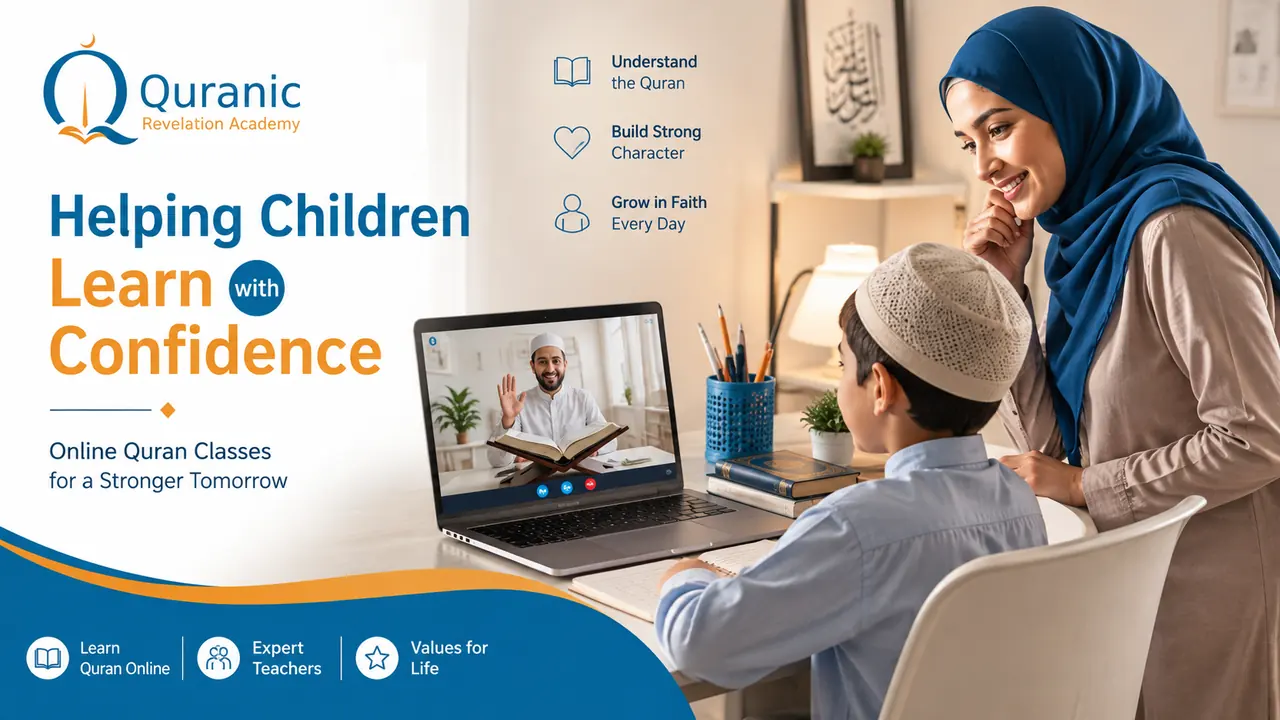 Quranic
Revelation Academy

Helping Children Learn with Confidence

Online Quran Classes for a Stronger Tomorrow

Understand the Quran

Build Strong Character

Grow in Faith Every Day

Learn Quran Online

Expert Teachers

Values for Life